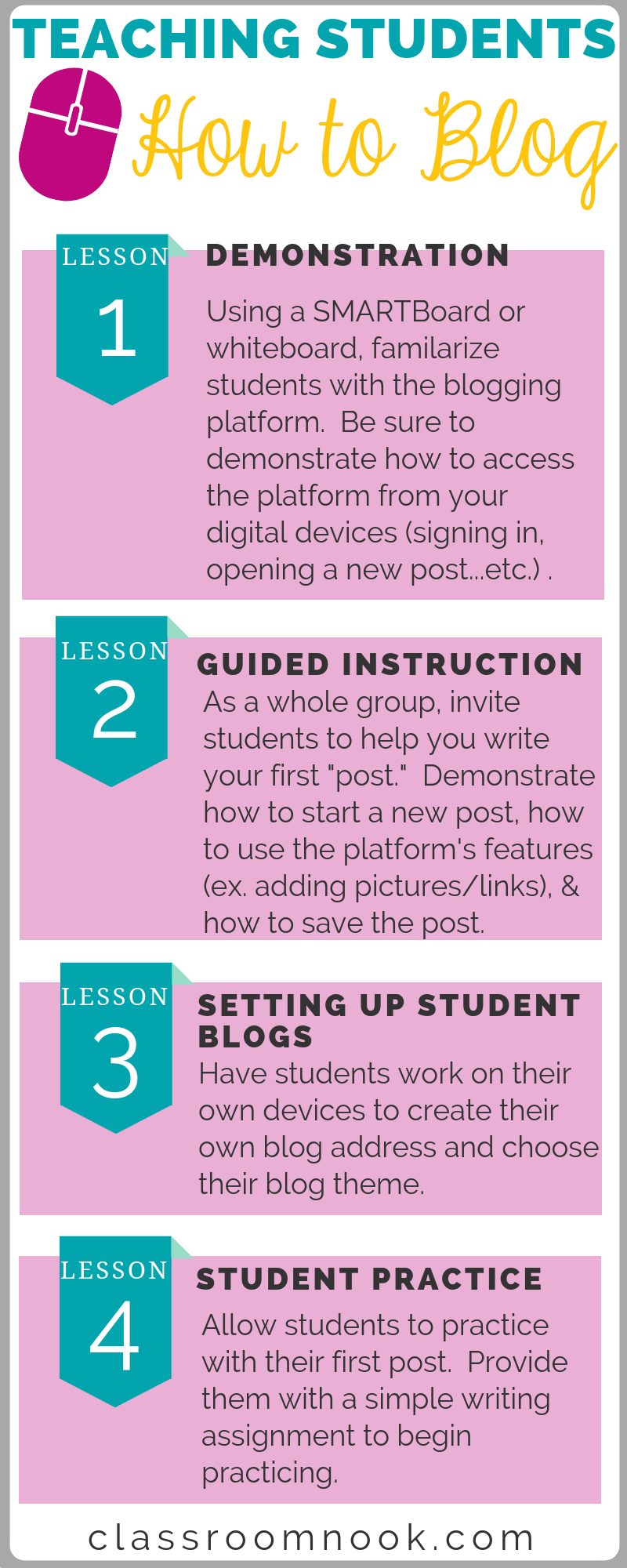 TEACHING STUDENTS
How to Blog

LESSON 1
DEMONSTRATION
Using a SMARTBoard or whiteboard, familarize students with the blogging platform. Be sure to demonstrate how to access the platform from your digital devices (signing in, opening a new post...etc.) .

LESSON 2
GUIDED INSTRUCTION
As a whole group, invite students to help you write your first "post." Demonstrate how to start a new post, how to use the platform's features (ex. adding pictures/links), & how to save the post.

LESSON 3
SETTING UP STUDENT BLOGS
Have students work on their own devices to create their own blog address and choose their blog theme.

LESSON 4
STUDENT PRACTICE
Allow students to practice with their first post. Provide them with a simple writing assignment to begin practicing.

classroomnook.com